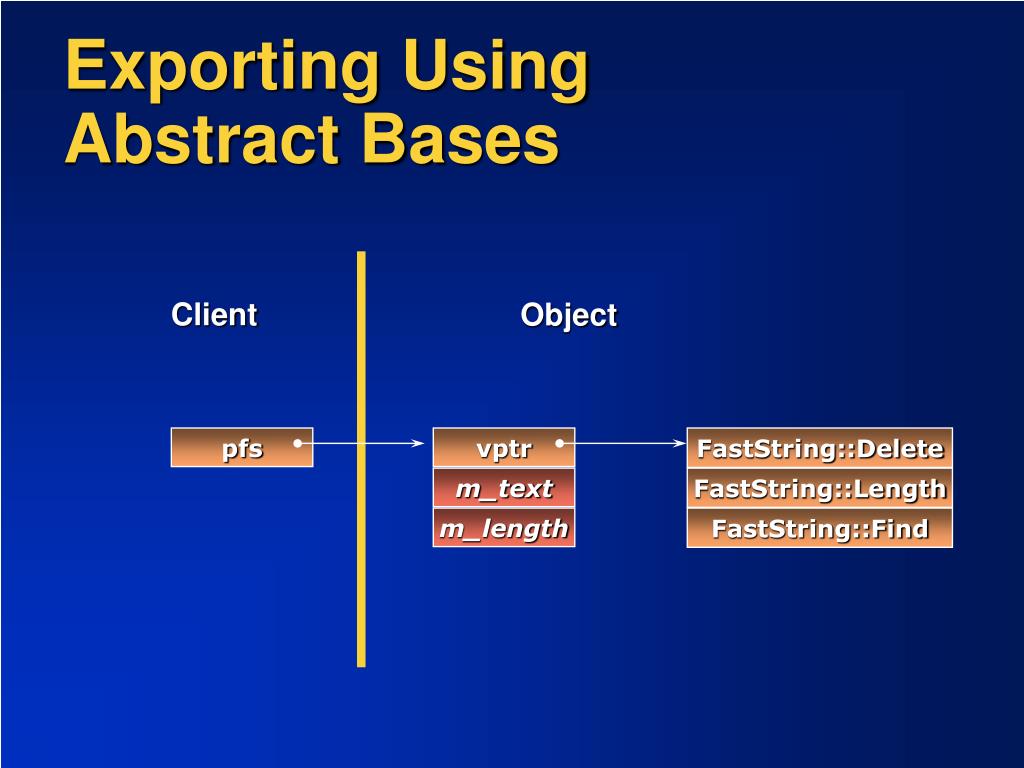 Exporting Using Abstract Bases

Client

Object

pfs

vptr

m_text

m_length

FastString::Delete

FastString::Length

FastString::Find